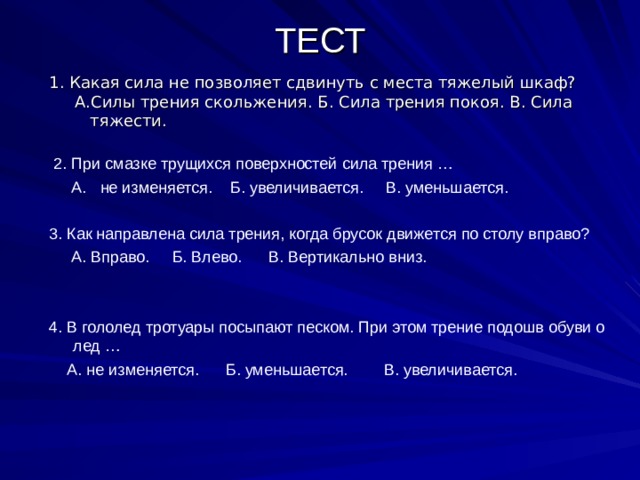 ТЕСТ

1. Какая сила не позволяет сдвинуть с места тяжелый шкаф? А.Силы трения скольжения. Б. Сила трения покоя. В. Сила тяжести.

2. При смазке трущихся поверхностей сила трения …

А. не изменяется. Б. увеличивается. В. уменьшается.

3. Как направлена сила трения, когда брусок движется по столу вправо?

А. Вправо. Б. Влево. В. Вертикально вниз.

4. В гололед тротуары посыпают песком. При этом трение подошв обуви о лед …

А. не изменяется. Б. уменьшается. В. увеличивается.